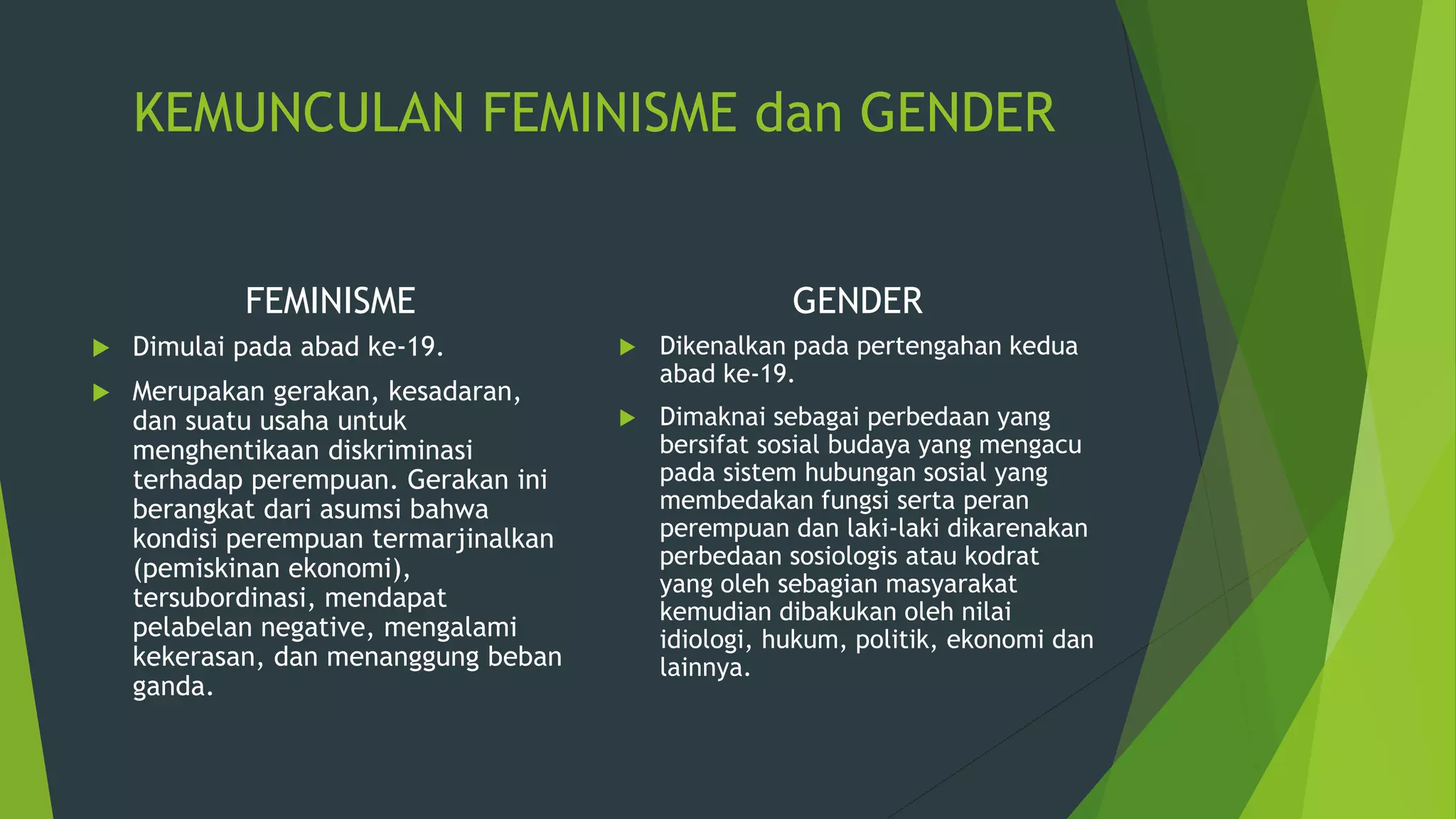 KEMUNCULAN FEMINISME dan GENDER

FEMINISME

Dimulai pada abad ke-19.

Merupakan gerakan, kesadaran, dan suatu usaha untuk menghentikaan diskriminasi terhadap perempuan. Gerakan ini berangkat dari asumsi bahwa kondisi perempuan termarjinalkan (pemiskinan ekonomi), tersubordinasi, mendapat pelabelan negative, mengalami kekerasan, dan menanggung beban ganda.

GENDER

Dikenalkan pada pertengahan kedua abad ke-19.

Dimaknai sebagai perbedaan yang bersifat sosial budaya yang mengacu pada sistem hubungan sosial yang membedakan fungsi serta peran perempuan dan laki-laki dikarenakan perbedaan sosiologis atau kodrat yang oleh sebagian masyarakat kemudian dibakukan oleh nilai idiologi, hukum, politik, ekonomi dan lainnya.